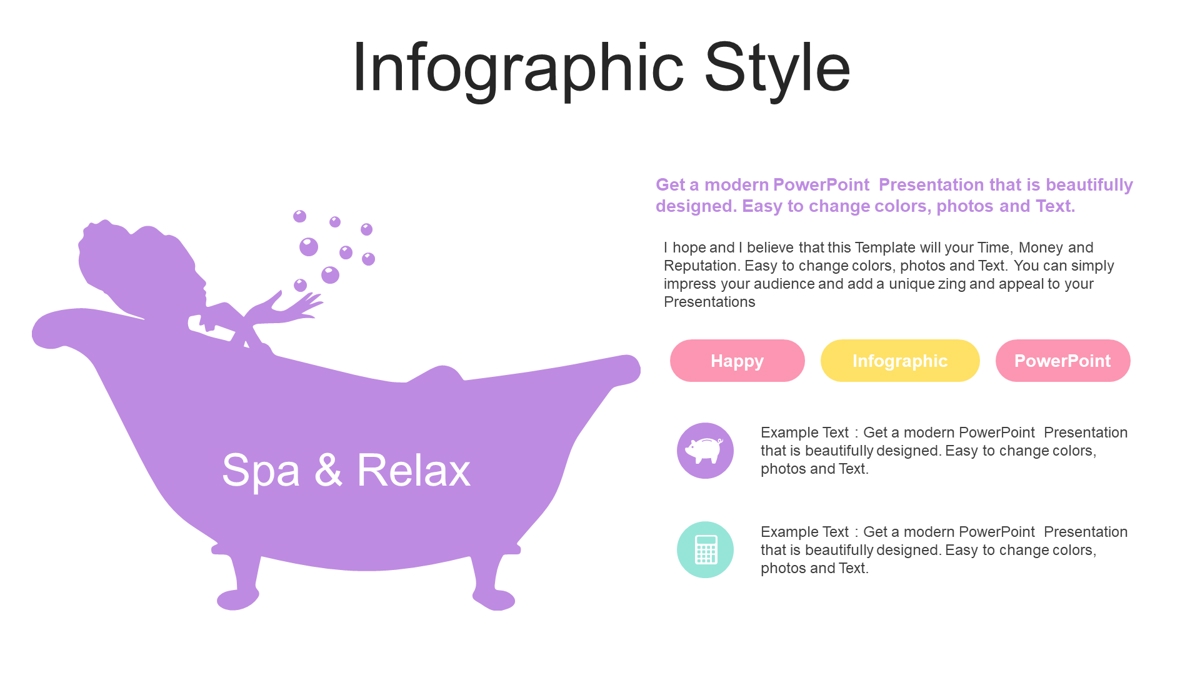 Infographic Style

Spa & Relax

Get a modern PowerPoint Presentation that is beautifully designed. Easy to change colors, photos and Text.

I hope and I believe that this Template will your Time, Money and Reputation. Easy to change colors, photos and Text. You can simply impress your audience and add a unique zing and appeal to your Presentations

Happy

Infographic

PowerPoint

Example Text : Get a modern PowerPoint Presentation that is beautifully designed. Easy to change colors, photos and Text.

Example Text : Get a modern PowerPoint Presentation that is beautifully designed. Easy to change colors, photos and Text.